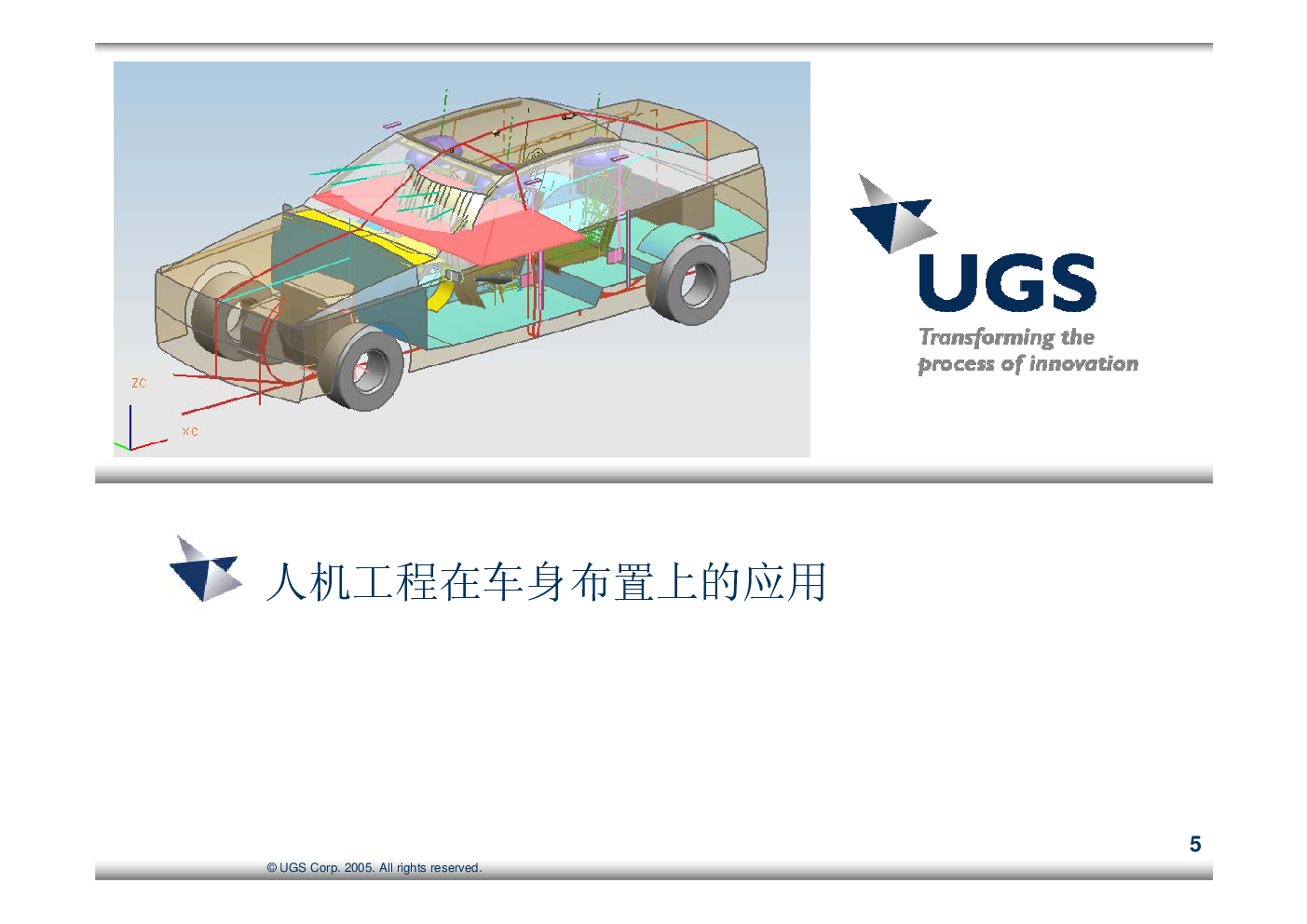 ZC

XC

UGS

Transforming the process of innovation

人机工程在车身布置上的应用

5

© UGS Corp. 2005. All rights reserved.